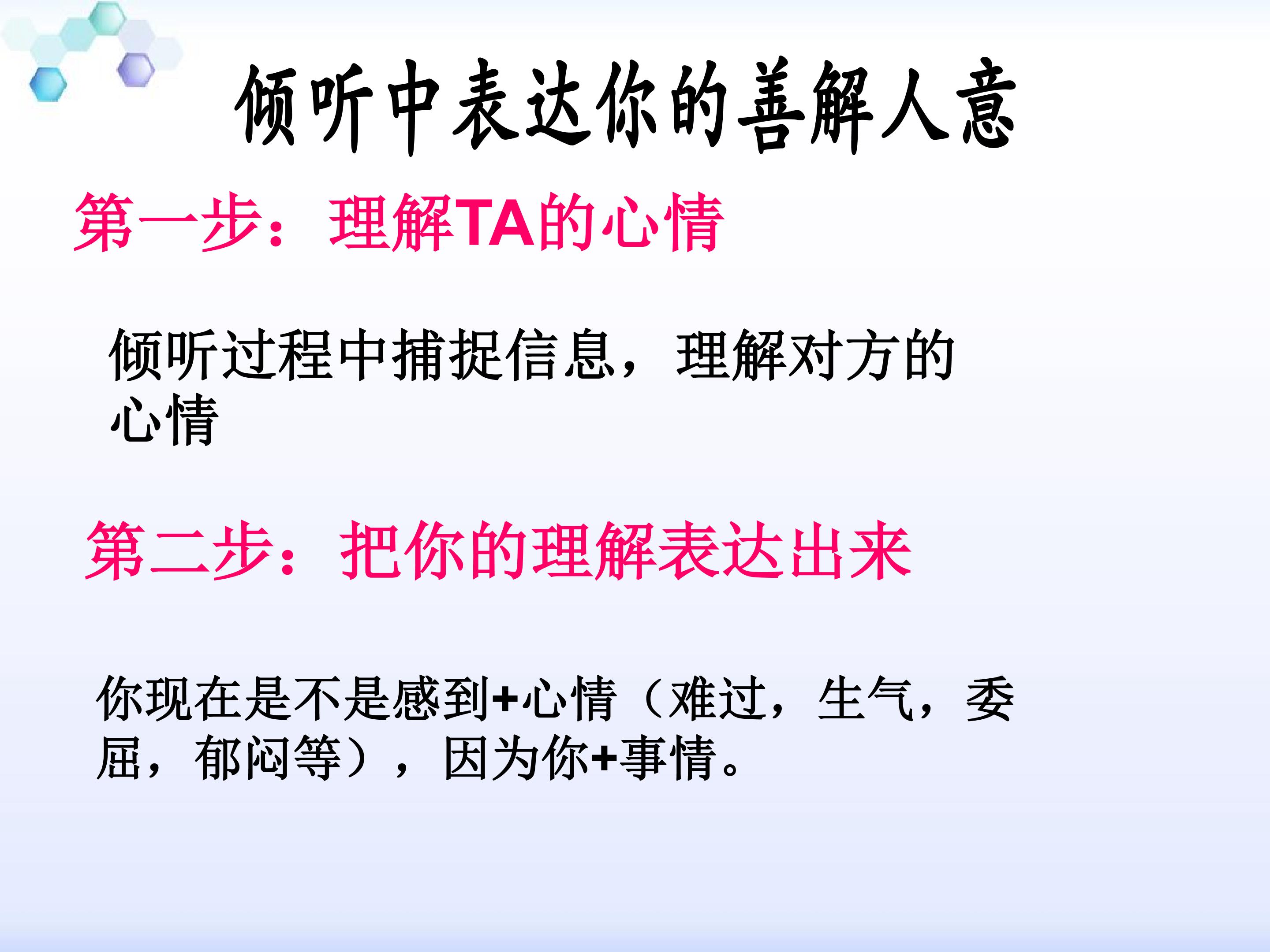 倾听中表达你的善解人意

第一步：理解TA的心情

倾听过程中捕捉信息，理解对方的心情

第二步：把你的理解表达出来

你现在是不是感到+心情（难过，生气，委屈，郁闷等），因为你+事情。